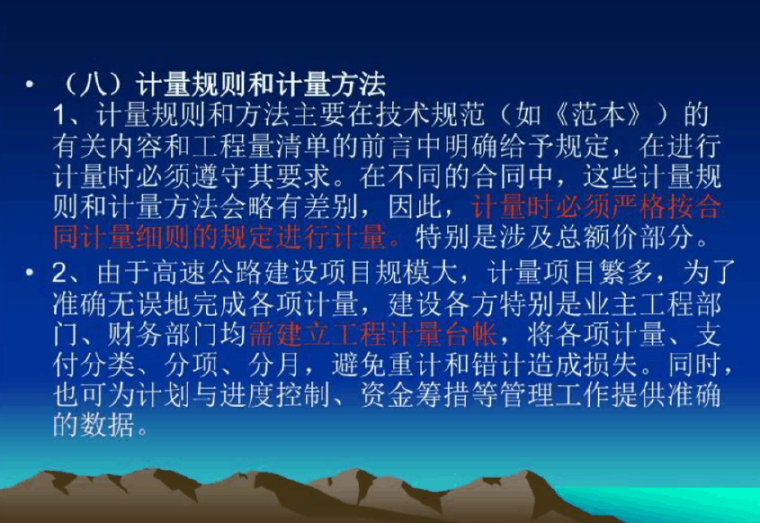 • （八）计量规则和计量方法
1、计量规则和方法主要在技术规范（如《范本》）的有关内容和工程量清单的前言中明确给予规定，在进行计量时必须遵守其要求。在不同的合同中，这些计量规则和计量方法会略有差别，因此，计量时必须严格按合同计量细则的规定进行计量。特别是涉及总额价部分。

• 2、由于高速公路建设项目规模大，计量项目繁多，为了准确无误地完成各项计量，建设各方特别是业主工程部门、财务部门均需建立工程计量台帐，将各项计量、支付分类、分项、分月，避免重计和错计造成损失。同时，也可为计划与进度控制、资金筹措等管理工作提供准确的数据。